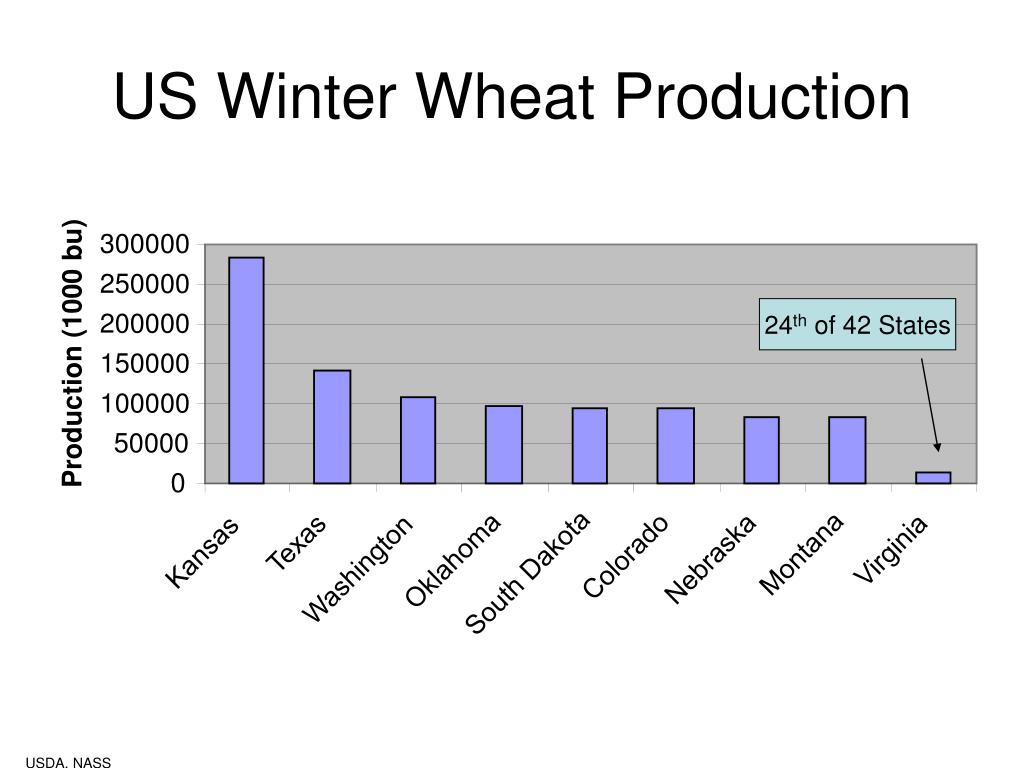 US Winter Wheat Production

Production (1000 bu)

300000
250000
200000
150000
100000
50000
0

24$^{th}$ of 42 States

Kansas
Texas
Washington
Oklahoma
South Dakota
Colorado
Nebraska
Montana
Virginia

USDA. NASS